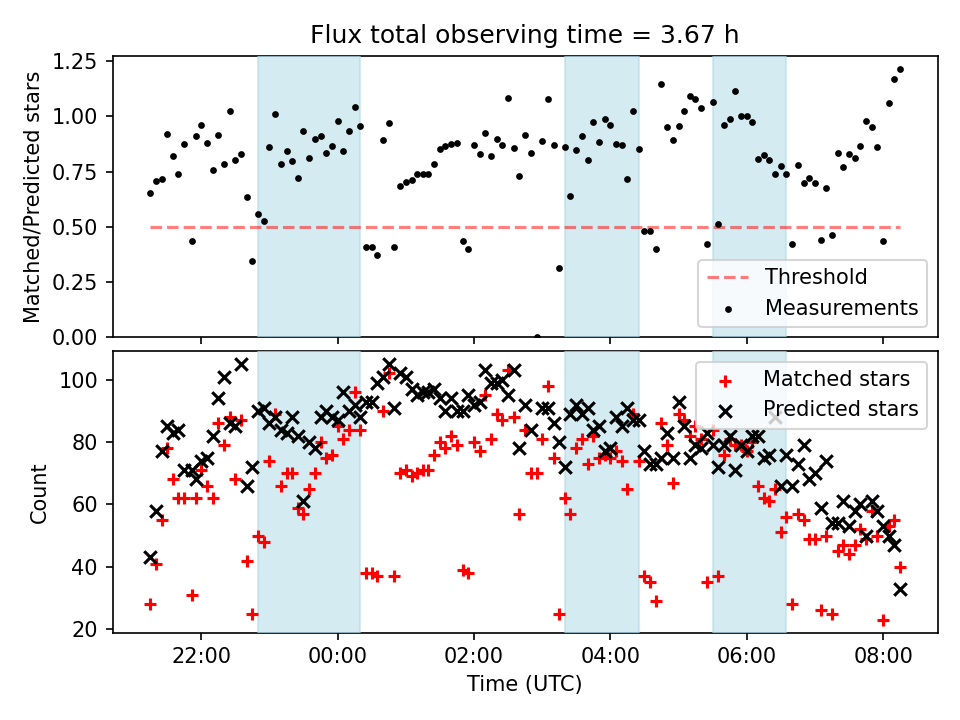 Flux total observing time = 3.67 h

Matched/Predicted stars

1.25
1.00
0.75
0.50
0.25
0.00

Threshold
Measurements

Count

100
80
60
40
20

Matched stars
Predicted stars

22:00
00:00
02:00
04:00
06:00
08:00

Time (UTC)